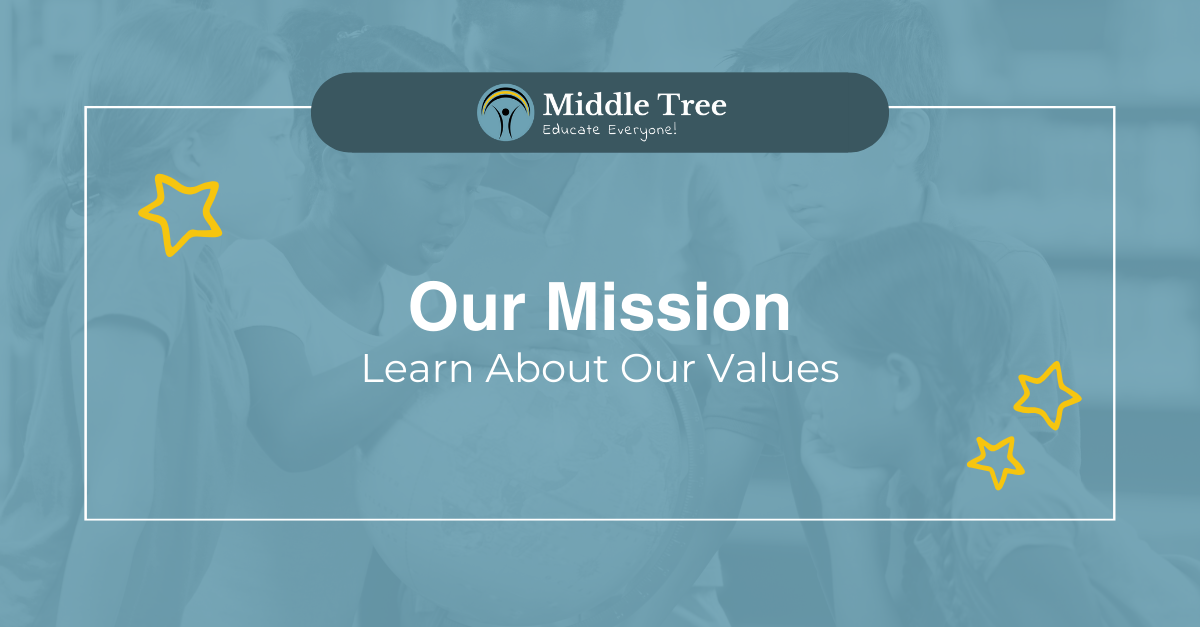 Middle Tree
Educate Everyone!

Our Mission
Learn About Our Values